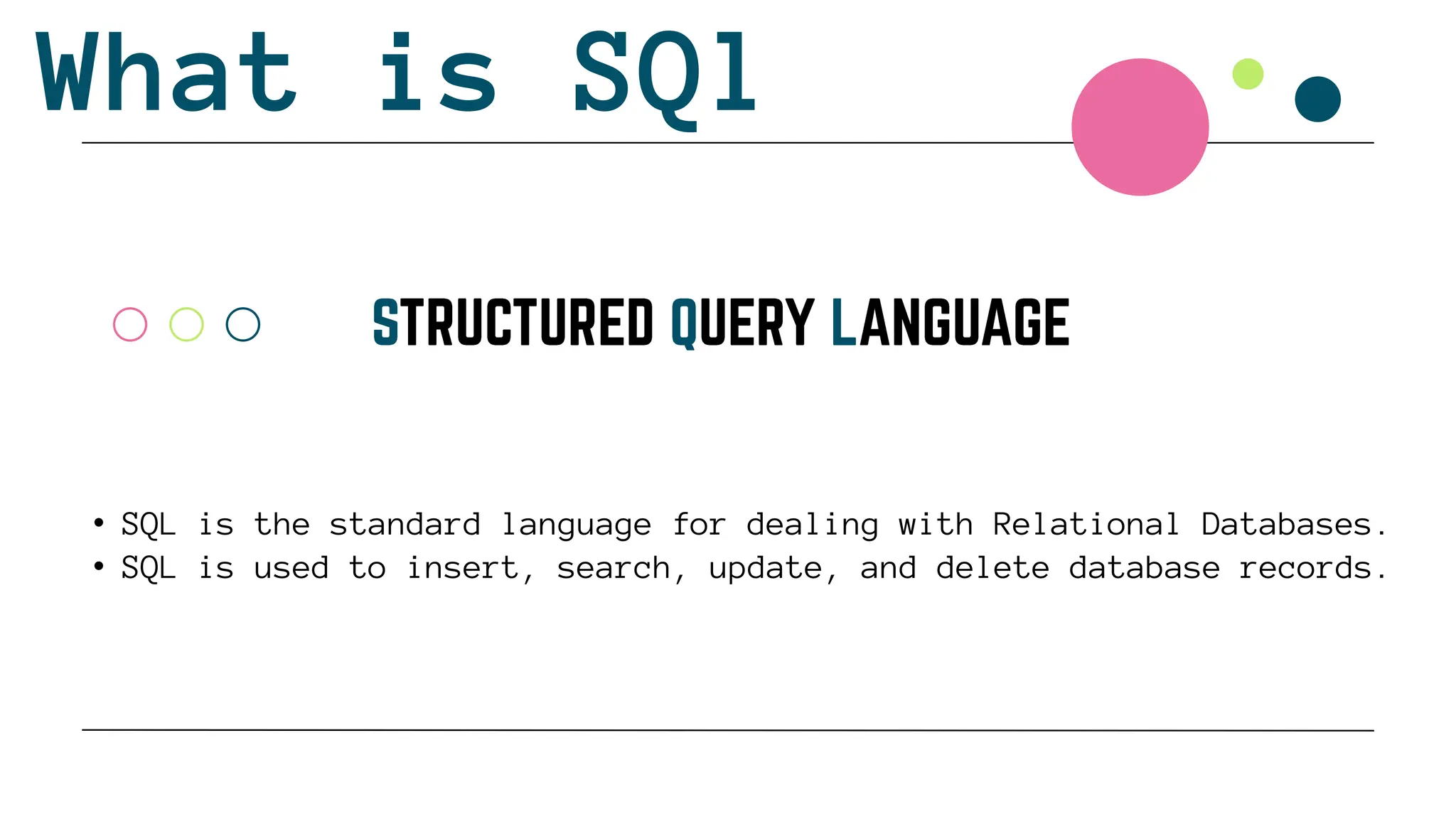 What is SQl

STRUCTURED QUERY LANGUAGE

• SQL is the standard language for dealing with Relational Databases.
• SQL is used to insert, search, update, and delete database records.